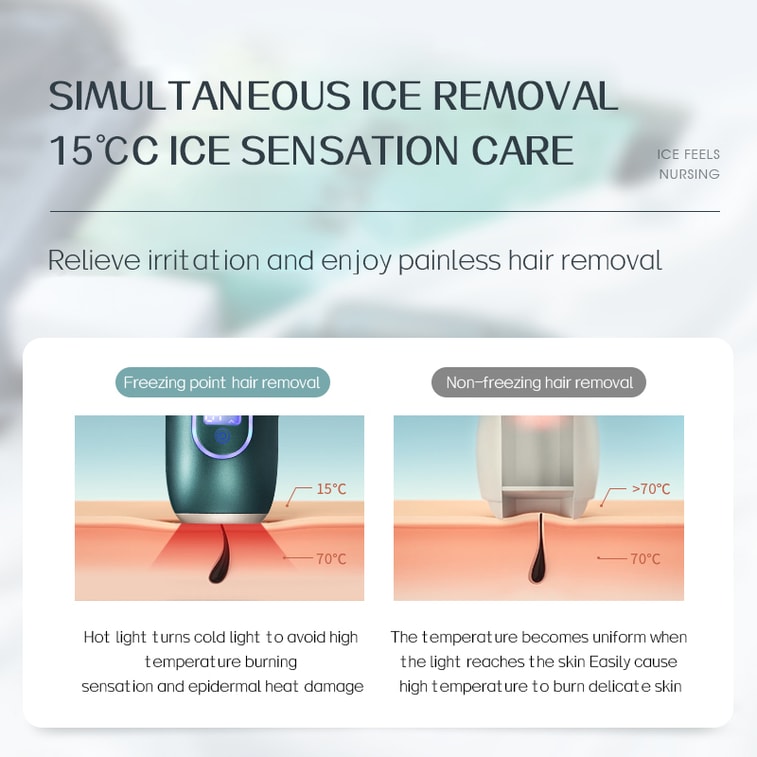 SIMULTANEOUS ICE REMOVAL
15℃C ICE SENSATION CARE

ICE FEELS
NURSING

Relieve irritation and enjoy painless hair removal

Freezing point hair removal

15°C

70°C

Hot light turns cold light to avoid high temperature burning sensation and epidermal heat damage

Non-freezing hair removal

>70°C

70°C

The temperature becomes uniform when the light reaches the skin Easily cause high temperature to burn delicate skin